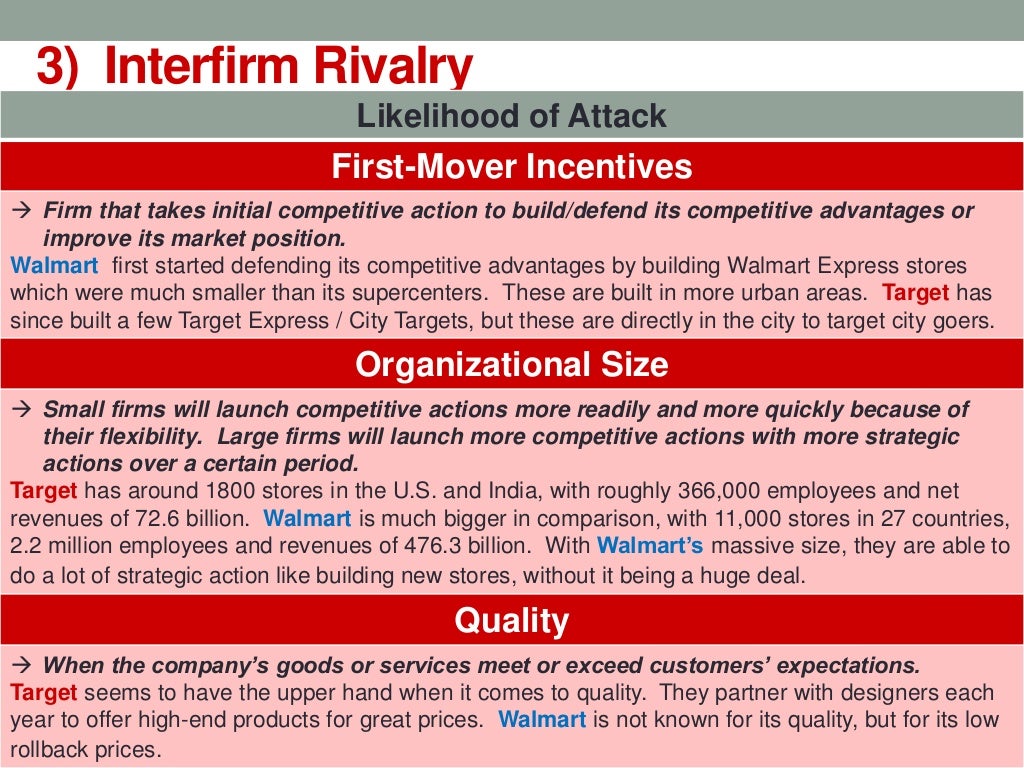 3) Interfirm Rivalry

Likelihood of Attack

First-Mover Incentives

→ Firm that takes initial competitive action to build/defend its competitive advantages or improve its market position.
Walmart first started defending its competitive advantages by building Walmart Express stores which were much smaller than its supercenters. These are built in more urban areas. Target has since built a few Target Express / City Targets, but these are directly in the city to target city goers.

Organizational Size

→ Small firms will launch competitive actions more readily and more quickly because of their flexibility. Large firms will launch more competitive actions with more strategic actions over a certain period.
Target has around 1800 stores in the U.S. and India, with roughly 366,000 employees and net revenues of 72.6 billion. Walmart is much bigger in comparison, with 11,000 stores in 27 countries, 2.2 million employees and revenues of 476.3 billion. With Walmart's massive size, they are able to do a lot of strategic action like building new stores, without it being a huge deal.

Quality

→ When the company's goods or services meet or exceed customers' expectations.
Target seems to have the upper hand when it comes to quality. They partner with designers each year to offer high-end products for great prices. Walmart is not known for its quality, but for its low rollback prices.